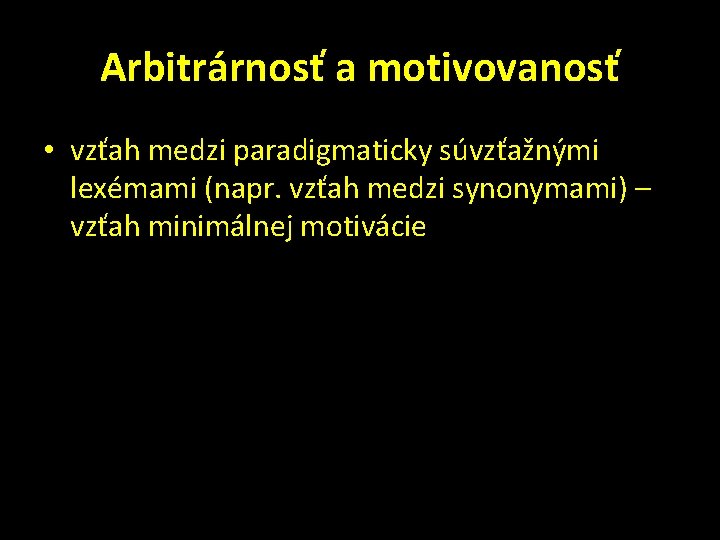 Arbitrárnosť a motivovanosť

• vzťah medzi paradigmaticky súvzťažnými lexémami (napr. vzťah medzi synonymami) – vzťah minimálnej motivácie